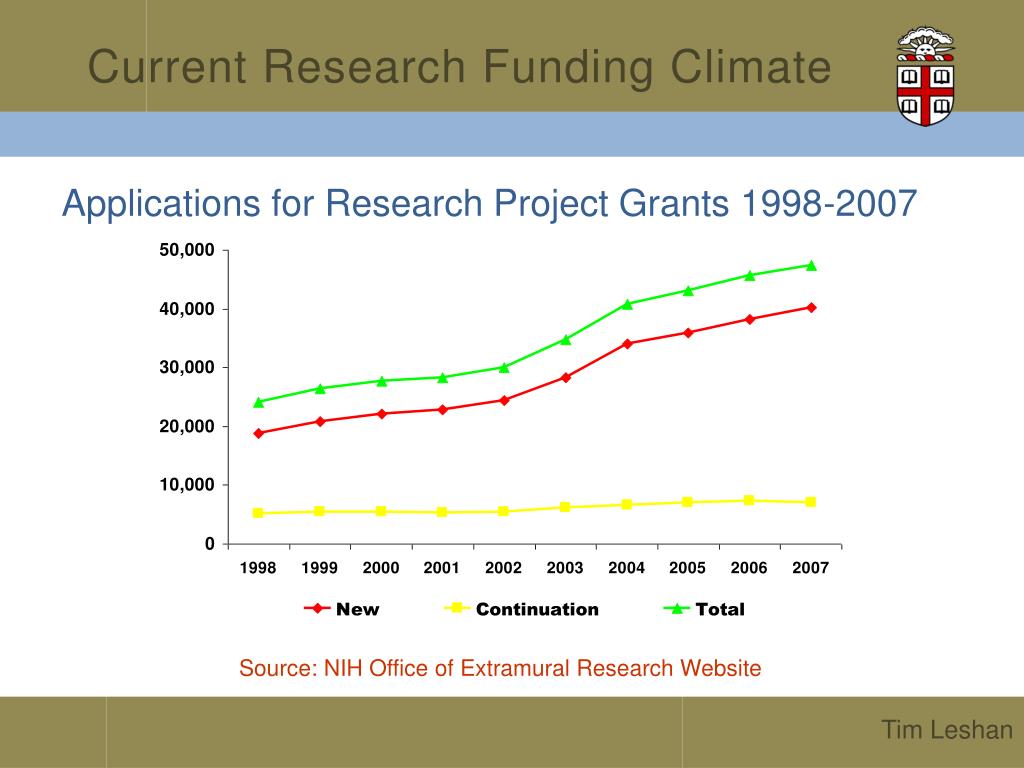 Current Research Funding Climate

Applications for Research Project Grants 1998-2007

50,000
40,000
30,000
20,000
10,000
0

1998 1999 2000 2001 2002 2003 2004 2005 2006 2007

New Continuation Total

Source: NIH Office of Extramural Research Website

Tim Leshan